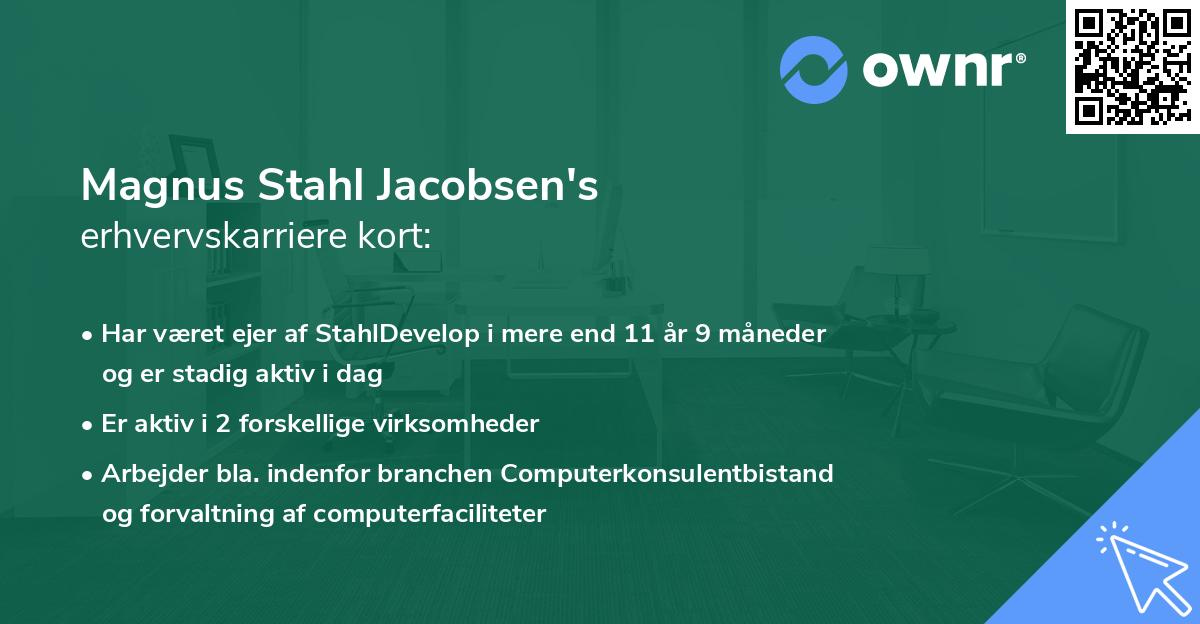 ownr®

Magnus Stahl Jacobsen's
erhvervskarriere kort:

• Har været ejer af StahlDevelop i mere end 11 år 9 måneder og er stadig aktiv i dag
• Er aktiv i 2 forskellige virksomheder
• Arbejder bla. indenfor branchen Computerkonsulentbistand og forvaltning af computerfaciliteter